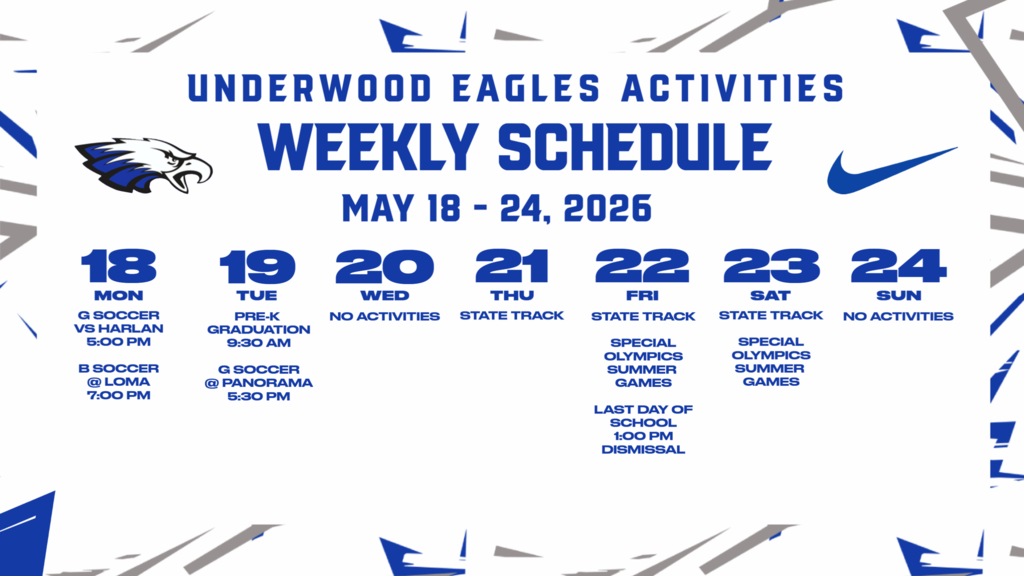 UNDERWOOD EAGLES ACTIVITIES
WEEKLY SCHEDULE
MAY 18 - 24, 2026

18
MON
G SOCCER VS HARLAN 5:00 PM

B SOCCER @ LOMA 7:00 PM

19
TUE
PRE-K GRADUATION 9:30 AM

G SOCCER @ PANORAMA 5:30 PM

20
WED
NO ACTIVITIES

21
THU
STATE TRACK

22
FRI
STATE TRACK

SPECIAL OLYMPICS SUMMER GAMES

LAST DAY OF SCHOOL 1:00 PM DISMISSAL

23
SAT
STATE TRACK

SPECIAL OLYMPICS SUMMER GAMES

24
SUN
NO ACTIVITIES